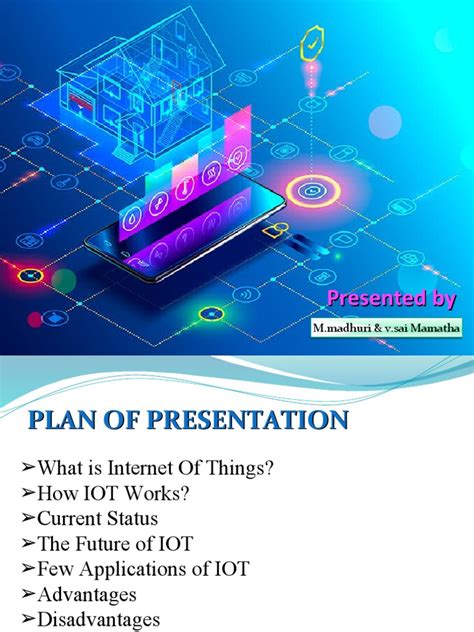 Presented by

M.madhuri & v.sai Mamatha

PLAN OF PRESENTATION

➢What is Internet Of Things?
➢How IOT Works?
➢Current Status
➢The Future of IOT
➢Few Applications of IOT
➢Advantages
➢Disadvantages